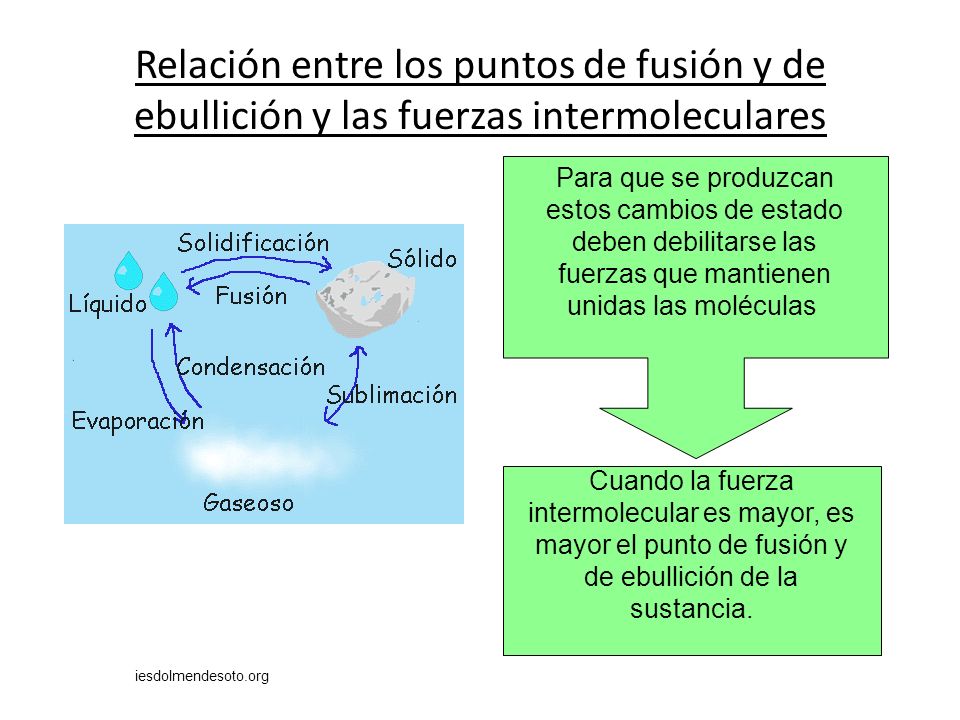 Relación entre los puntos de fusión y de ebullición y las fuerzas intermoleculares

Solidificación
Sólido
Líquido
Fusión
Condensación
Sublimación
Evaporación
Gaseoso

Para que se produzcan estos cambios de estado deben debilitarse las fuerzas que mantienen unidas las moléculas

Cuando la fuerza intermolecular es mayor, es mayor el punto de fusión y de ebullición de la sustancia.

iesdolmendesoto.org